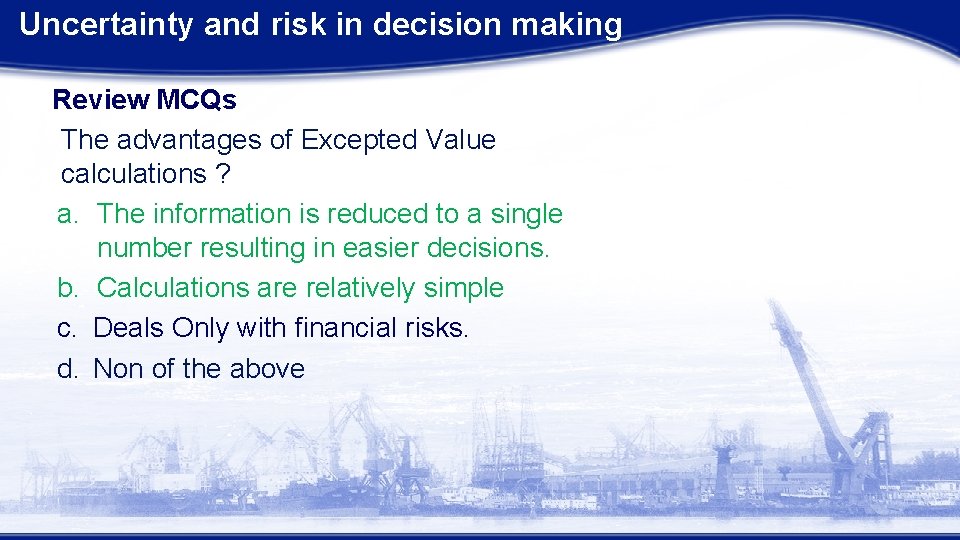 Uncertainty and risk in decision making

Review MCQs

The advantages of Excepted Value calculations ?

a. The information is reduced to a single number resulting in easier decisions.

b. Calculations are relatively simple

c. Deals Only with financial risks.

d. Non of the above